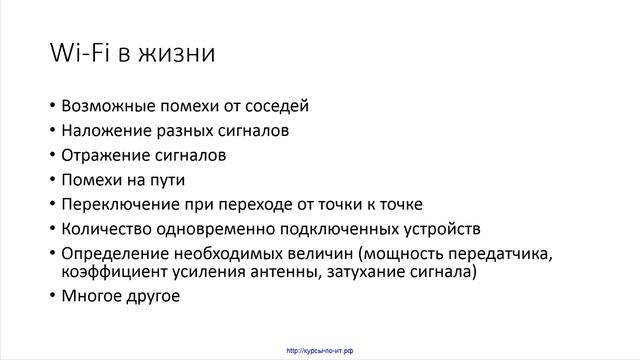 Wi-Fi в жизни

• Возможные помехи от соседей
• Наложение разных сигналов
• Отражение сигналов
• Помехи на пути
• Переключение при переходе от точки к точке
• Количество одновременно подключенных устройств
• Определение необходимых величин (мощность передатчика, коэффициент усиления антенны, затухание сигнала)
• Многое другое

http://курсы-по-ит.рф